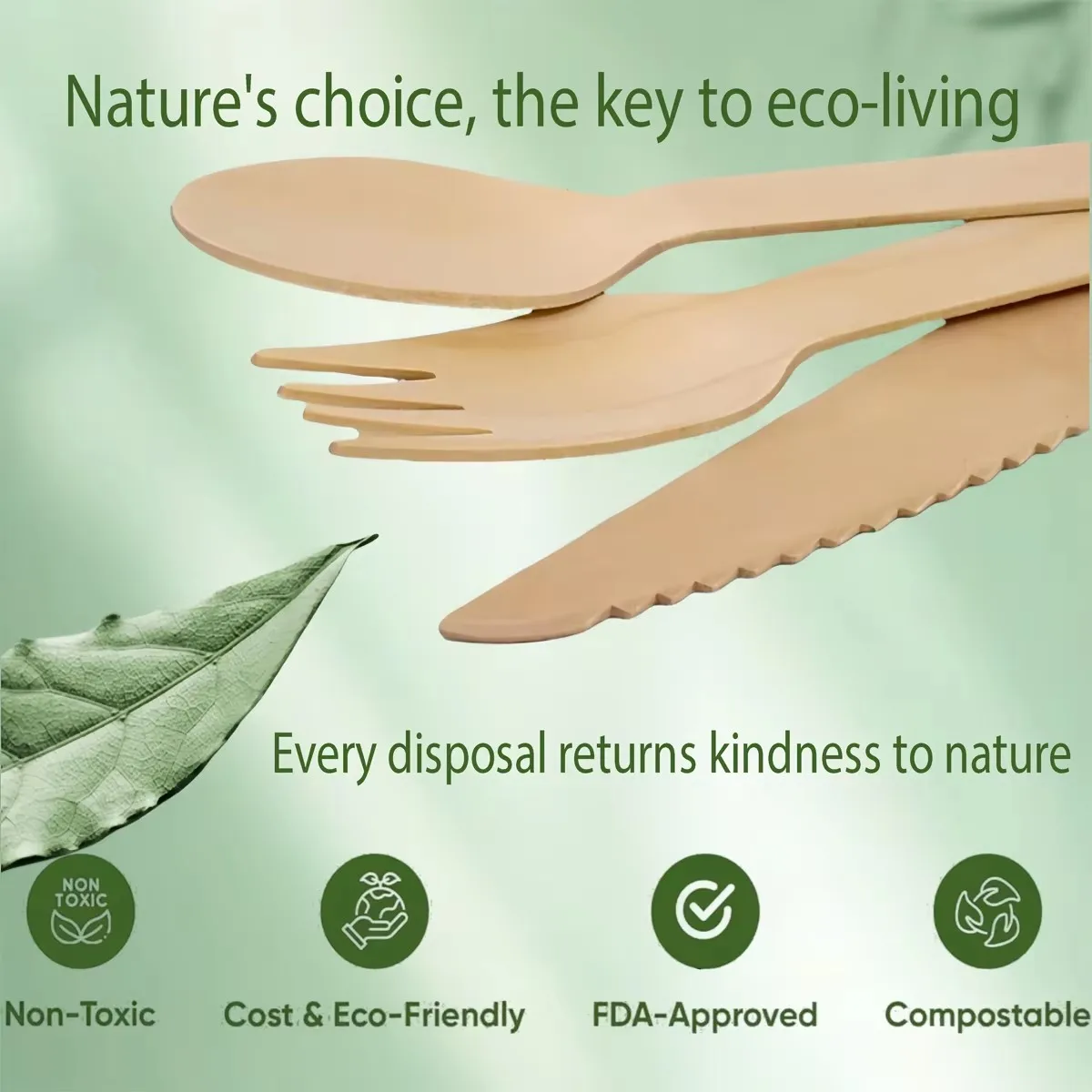 Nature's choice, the key to eco-living

Every disposal returns kindness to nature

NON TOXIC

Non-Toxic

Cost & Eco-Friendly

FDA-Approved

Compostable